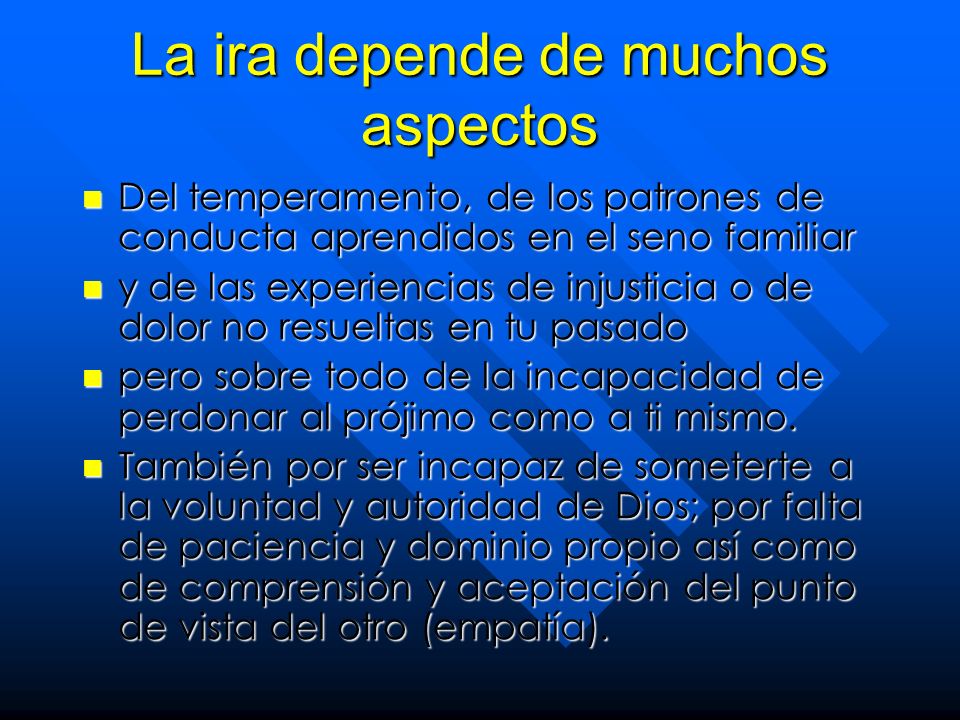 La ira depende de muchos aspectos

- Del temperamento, de los patrones de conducta aprendidos en el seno familiar
- y de las experiencias de injusticia o de dolor no resueltas en tu pasado
- pero sobre todo de la incapacidad de perdonar al prójimo como a ti mismo.
- También por ser incapaz de someterte a la voluntad y autoridad de Dios; por falta de paciencia y dominio propio así como de comprensión y aceptación del punto de vista del otro (empatía).